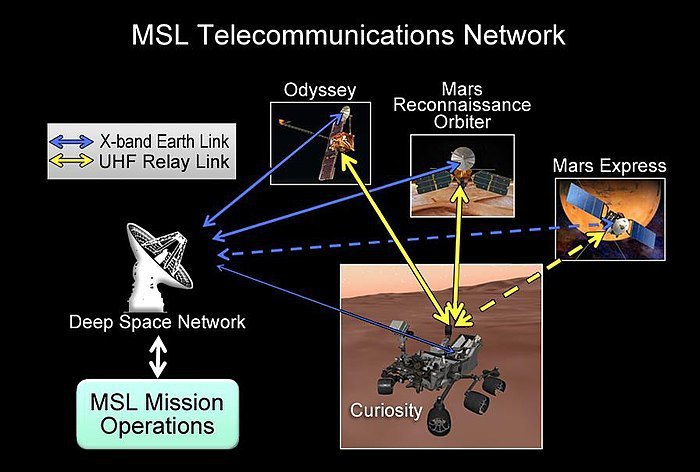 MSL Telecommunications Network

X-band Earth Link
UHF Relay Link

Odyssey

Mars Reconnaissance Orbiter

Mars Express

Deep Space Network

MSL Mission Operations

Curiosity